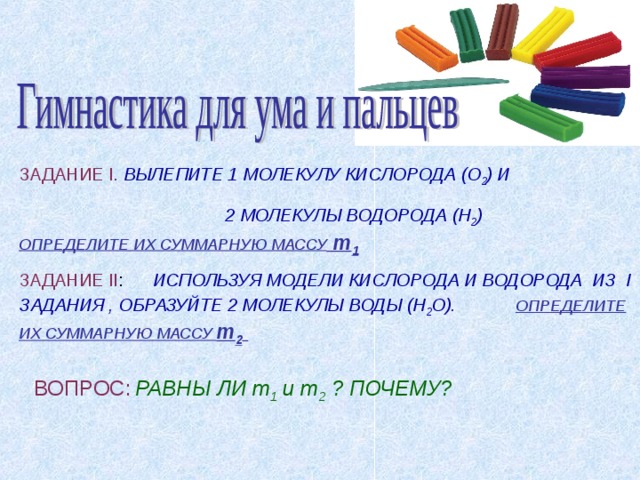 Гимнастика для ума и пальцев

ЗАДАНИЕ I. ВЫЛЕПИТЕ 1 МОЛЕКУЛУ КИСЛОРОДА ($O_2$) И 2 МОЛЕКУЛЫ ВОДОРОДА ($H_2$)

ОПРЕДЕЛИТЕ ИХ СУММАРНУЮ МАССУ $m_1$

ЗАДАНИЕ II: ИСПОЛЬЗУЯ МОДЕЛИ КИСЛОРОДА И ВОДОРОДА ИЗ I ЗАДАНИЯ , ОБРАЗУЙТЕ 2 МОЛЕКУЛЫ ВОДЫ ($H_2O$). ОПРЕДЕЛИТЕ ИХ СУММАРНУЮ МАССУ $m_2$

ВОПРОС: РАВНЫ ЛИ $m_1$ и $m_2$ ? ПОЧЕМУ?